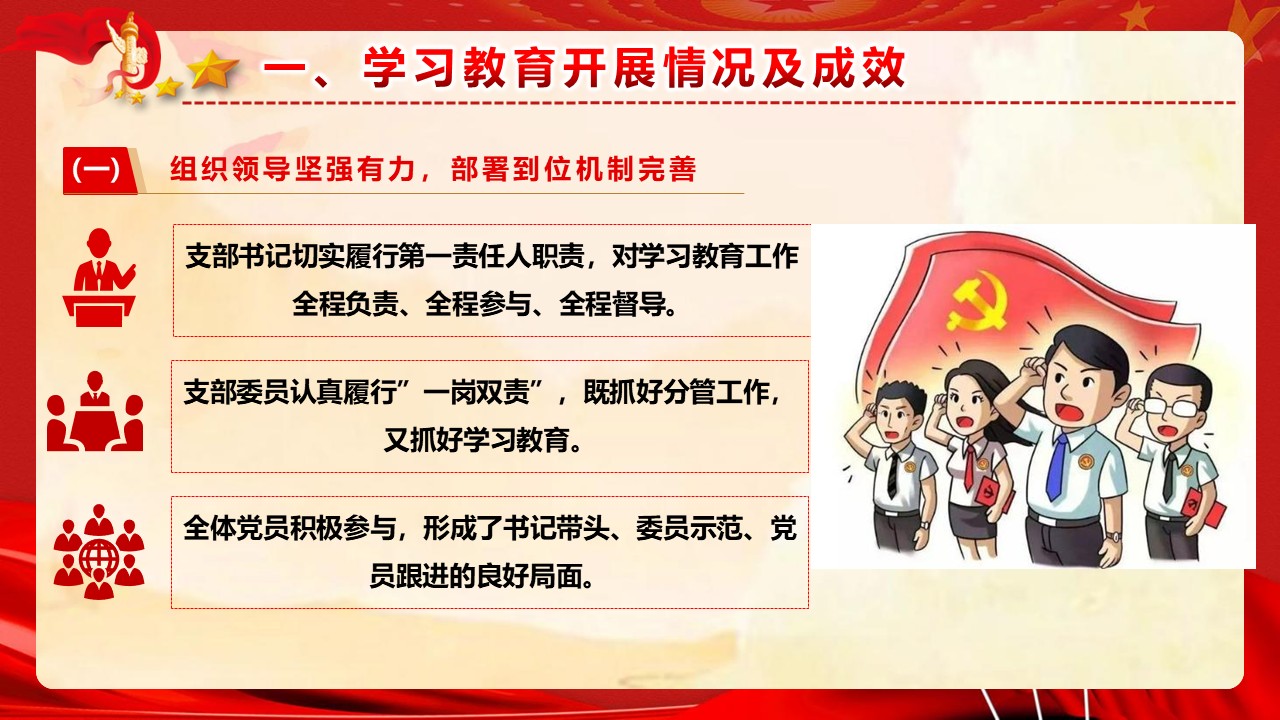 一、学习教育开展情况及成效

（一） 组织领导坚强有力，部署到位机制完善

支部书记切实履行第一责任人职责，对学习教育工作全程负责、全程参与、全程督导。

支部委员认真履行”一岗双责”，既抓好分管工作，又抓好学习教育。

全体党员积极参与，形成了书记带头、委员示范、党员跟进的良好局面。